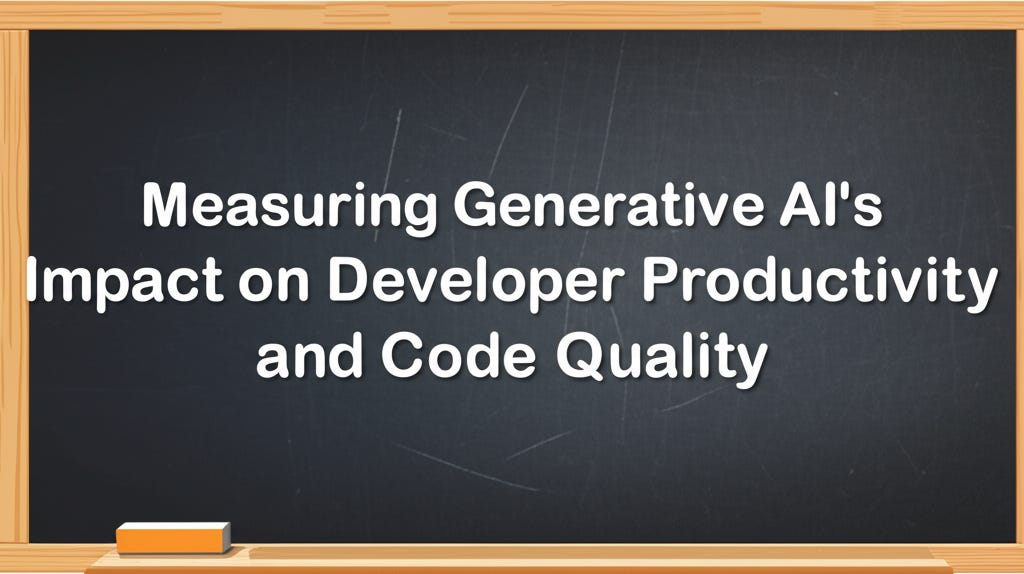 Measuring Generative AI's Impact on Developer Productivity and Code Quality